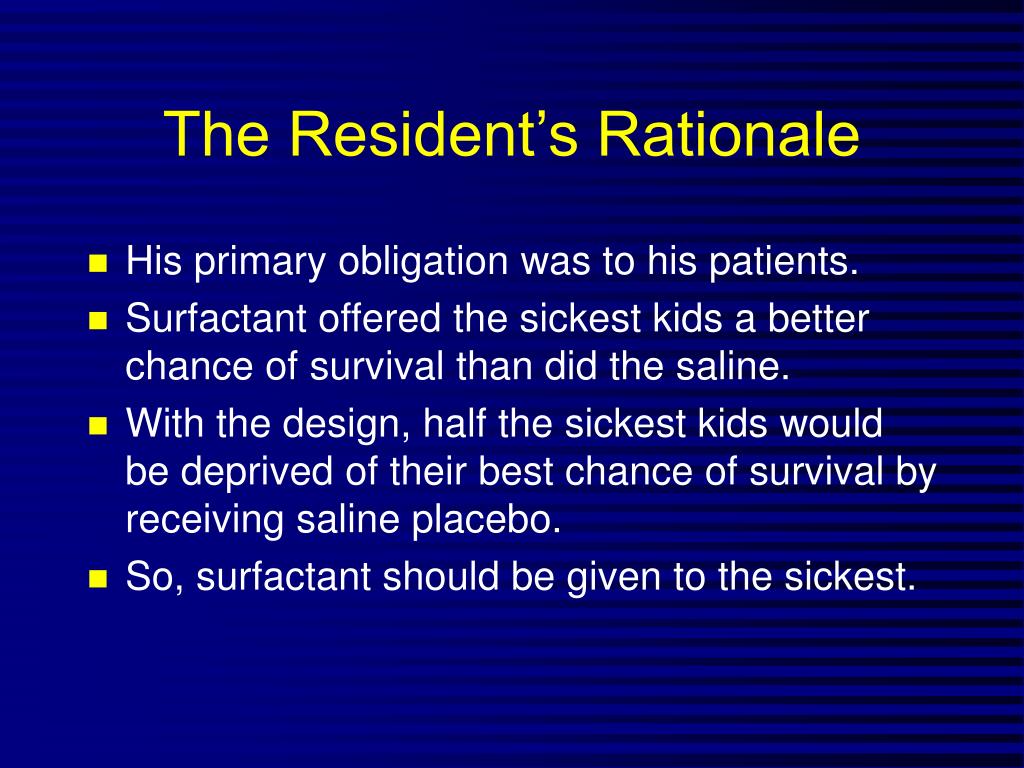 The Resident’s Rationale

- His primary obligation was to his patients.
- Surfactant offered the sickest kids a better chance of survival than did the saline.
- With the design, half the sickest kids would be deprived of their best chance of survival by receiving saline placebo.
- So, surfactant should be given to the sickest.